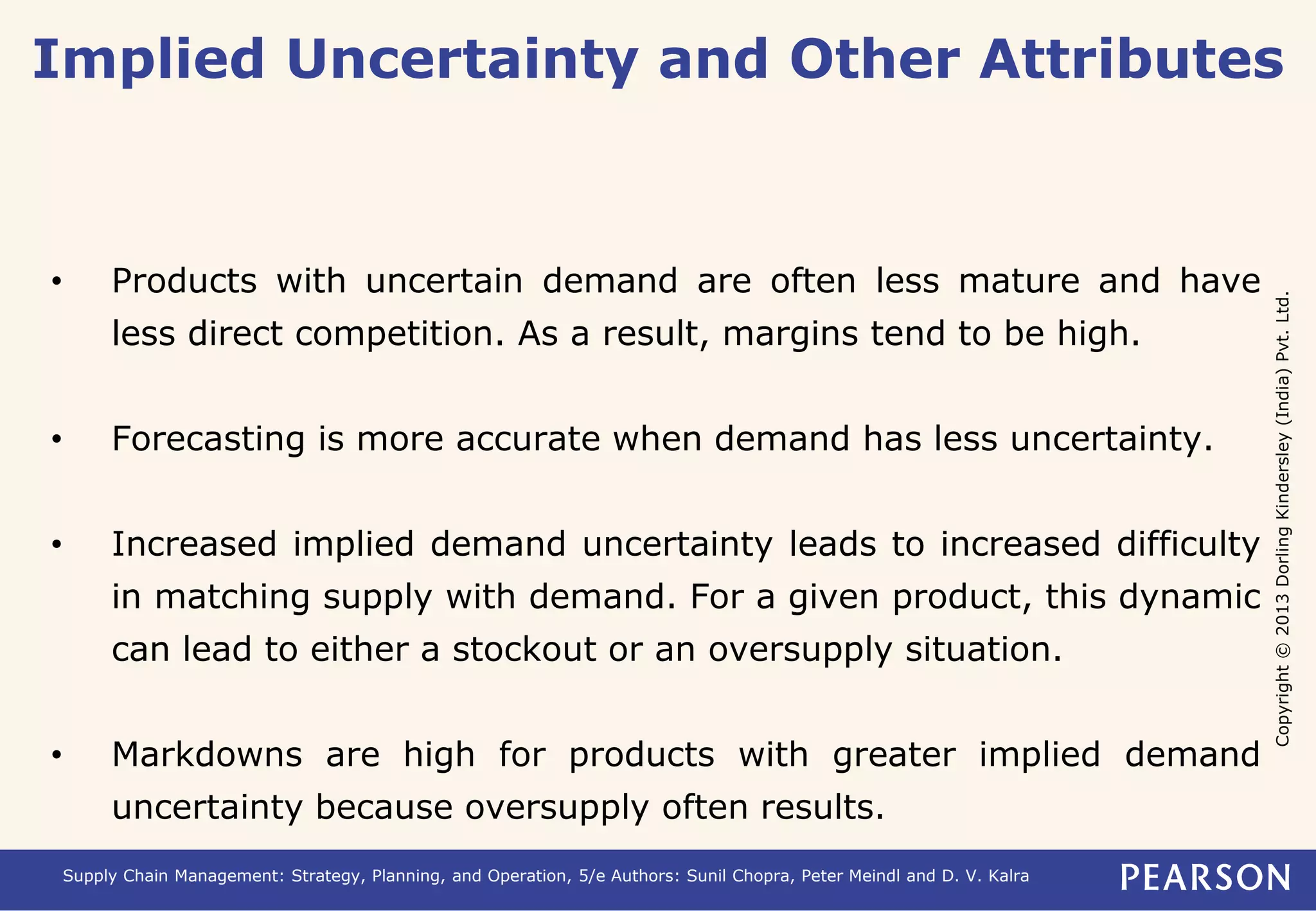 Implied Uncertainty and Other Attributes

• Products with uncertain demand are often less mature and have less direct competition. As a result, margins tend to be high.

• Forecasting is more accurate when demand has less uncertainty.

• Increased implied demand uncertainty leads to increased difficulty in matching supply with demand. For a given product, this dynamic can lead to either a stockout or an oversupply situation.

• Markdowns are high for products with greater implied demand uncertainty because oversupply often results.

Copyright © 2013 Dorling Kindersley (India) Pvt. Ltd.

Supply Chain Management: Strategy, Planning, and Operation, 5/e Authors: Sunil Chopra, Peter Meindl and D. V. Kalra

PEARSON